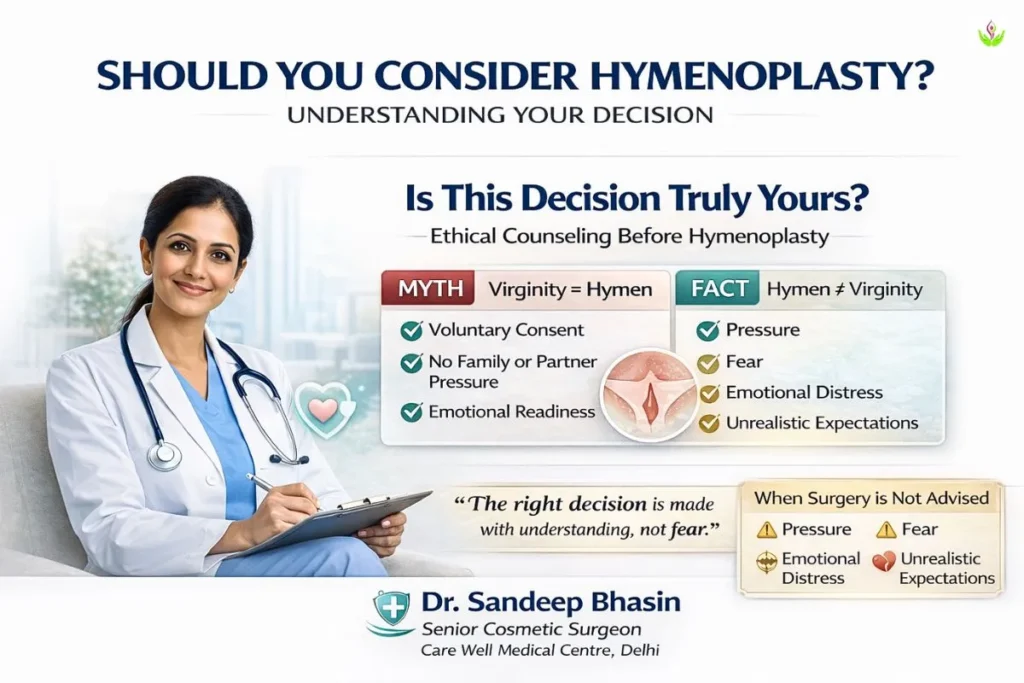 SHOULD YOU CONSIDER HYMENOPLASTY?
UNDERSTANDING YOUR DECISION

Is This Decision Truly Yours?
Ethical Counseling Before Hymenoplasty

MYTH Virginity = Hymen
Voluntary Consent
No Family or Partner Pressure
Emotional Readiness

FACT Hymen ≠ Virginity
Pressure
Fear
Emotional Distress
Unrealistic Expectations

"The right decision is made with understanding, not fear."

When Surgery is Not Advised
Pressure
Fear
Emotional Distress
Unrealistic Expectations

Dr. Sandeep Bhasin
Senior Cosmetic Surgeon
Care Well Medical Centre, Delhi